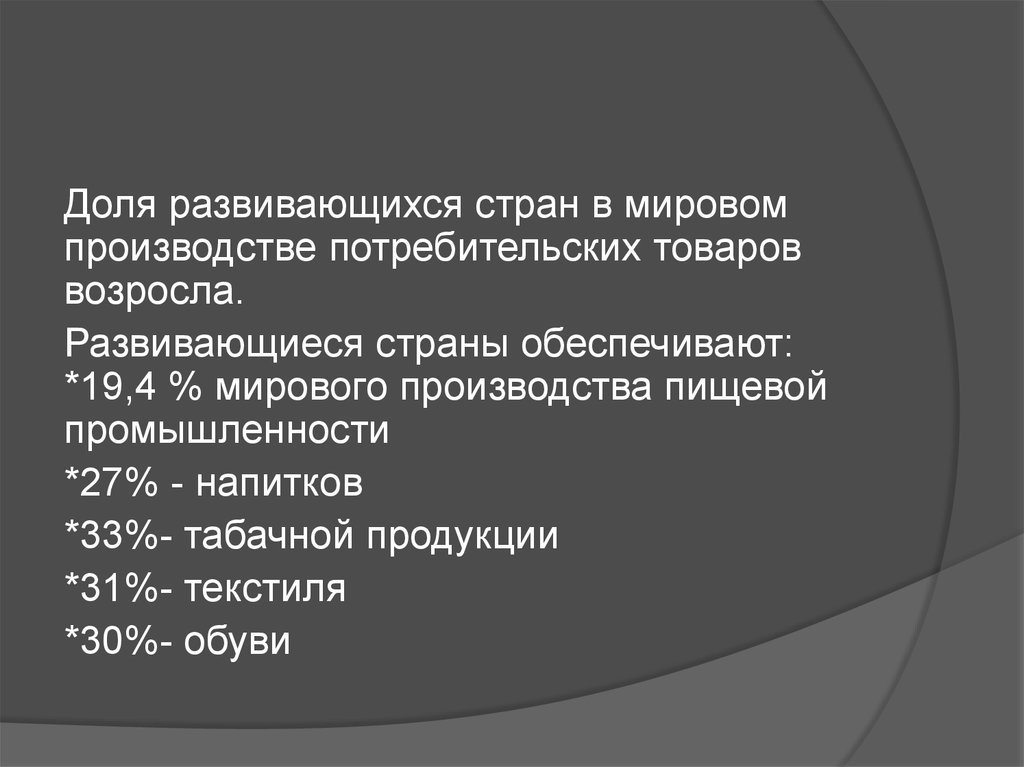 Доля развивающихся стран в мировом производстве потребительских товаров возросла.

Развивающиеся страны обеспечивают:
*19,4 % мирового производства пищевой промышленности

*27% - напитков

*33%- табачной продукции

*31%- текстиля

*30%- обуви